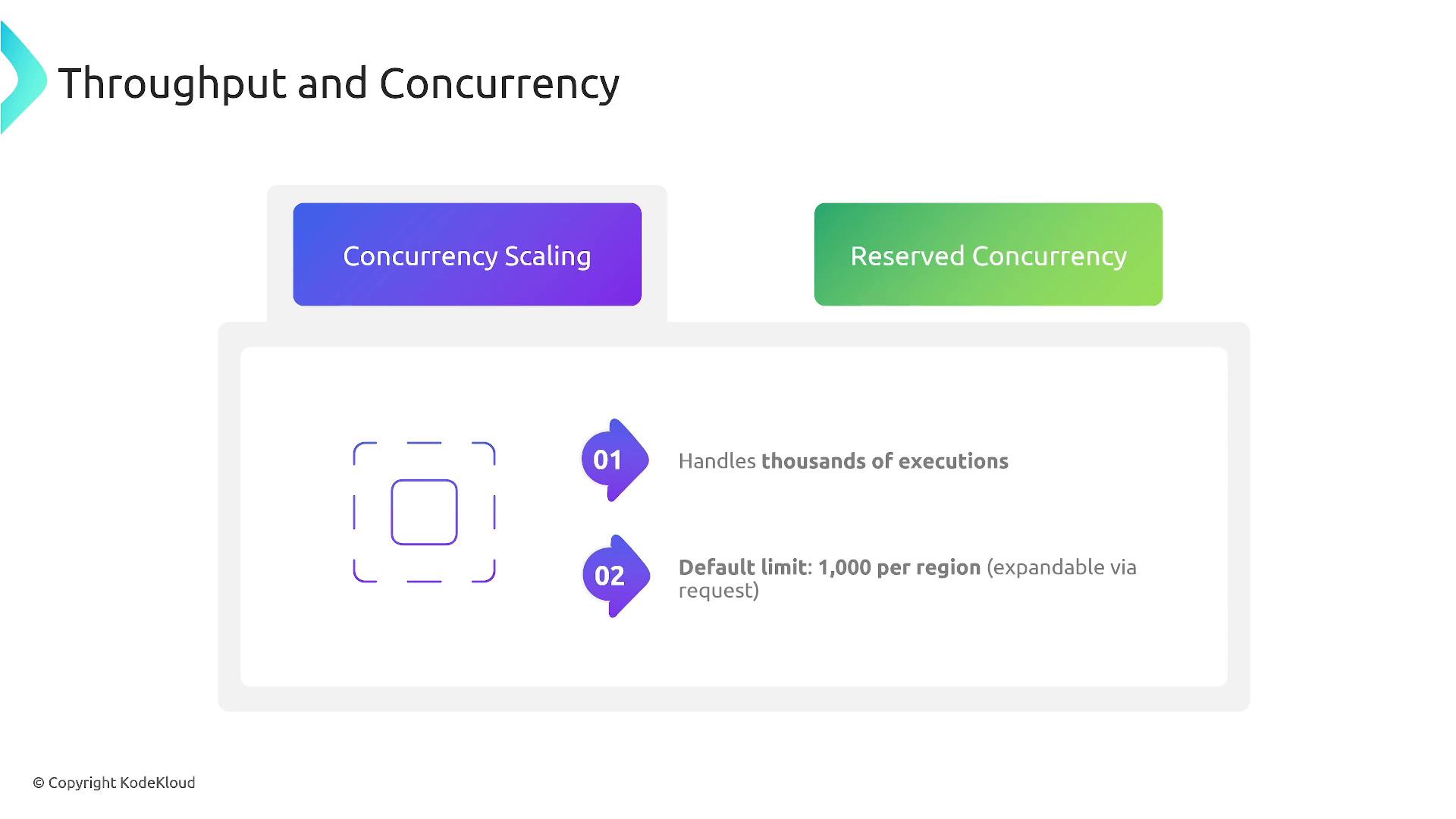 Throughput and Concurrency

Concurrency Scaling

Reserved Concurrency

01 Handles thousands of executions

02 Default limit: 1,000 per region (expandable via request)

© Copyright KodeKloud